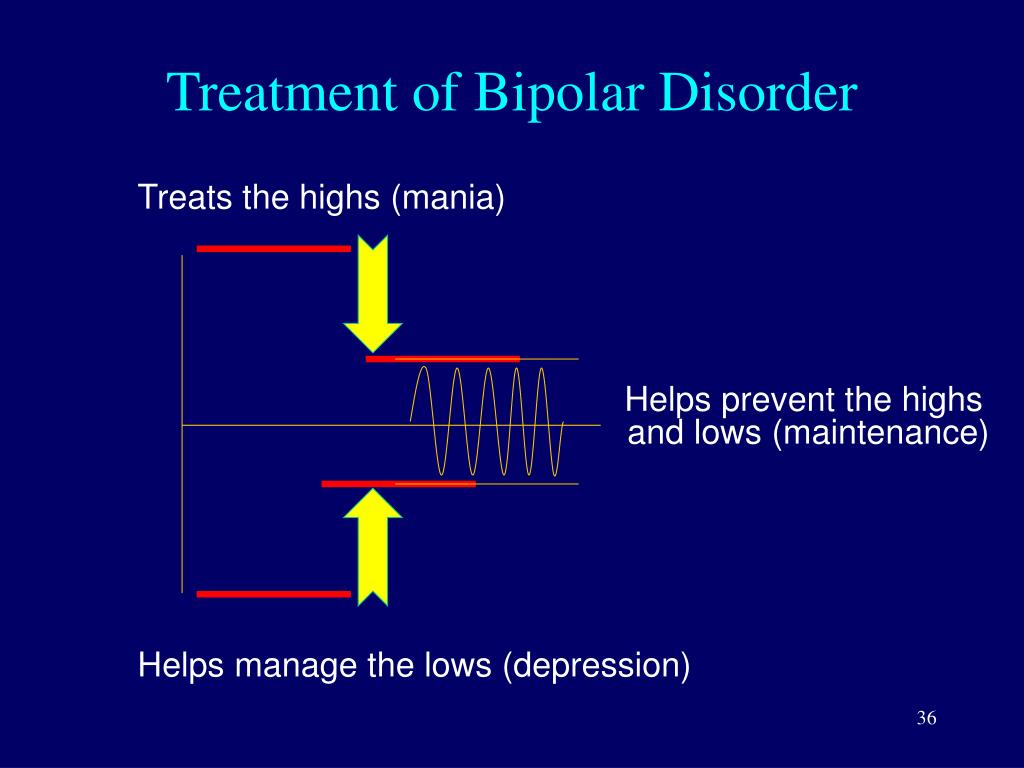 Treatment of Bipolar Disorder

Treats the highs (mania)

Helps prevent the highs and lows (maintenance)

Helps manage the lows (depression)

36